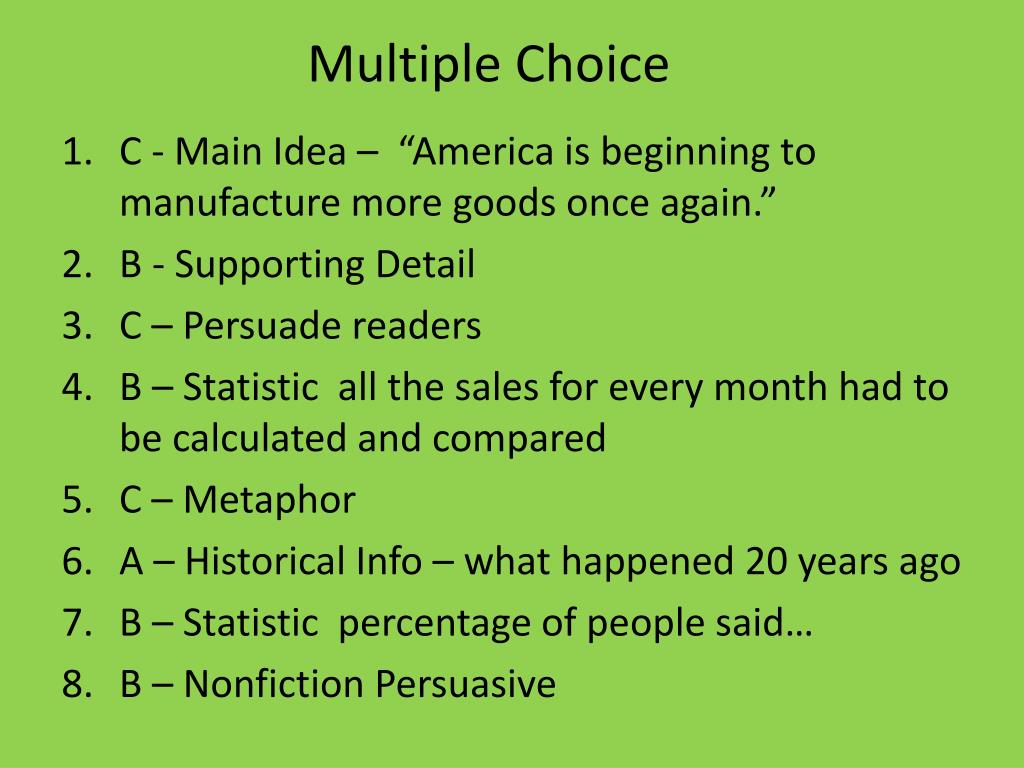 Multiple Choice

1. C - Main Idea – “America is beginning to manufacture more goods once again.”
2. B - Supporting Detail
3. C – Persuade readers
4. B – Statistic all the sales for every month had to be calculated and compared
5. C – Metaphor
6. A – Historical Info – what happened 20 years ago
7. B – Statistic percentage of people said…
8. B – Nonfiction Persuasive